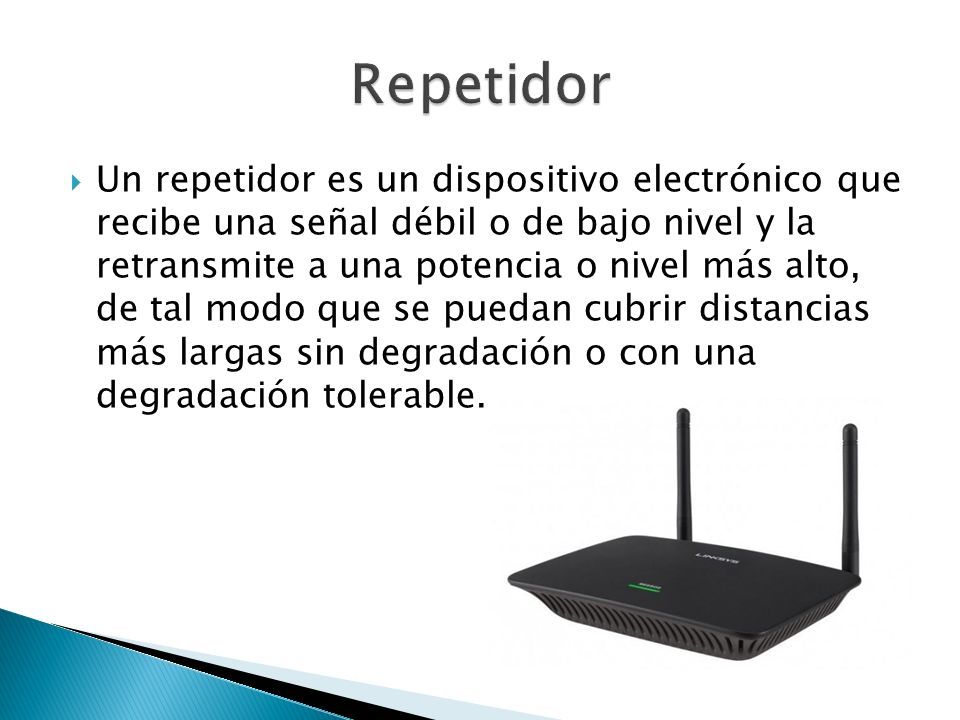 Repetidor

Un repetidor es un dispositivo electrónico que recibe una señal débil o de bajo nivel y la retransmite a una potencia o nivel más alto, de tal modo que se puedan cubrir distancias más largas sin degradación o con una degradación tolerable.

LINKSYS